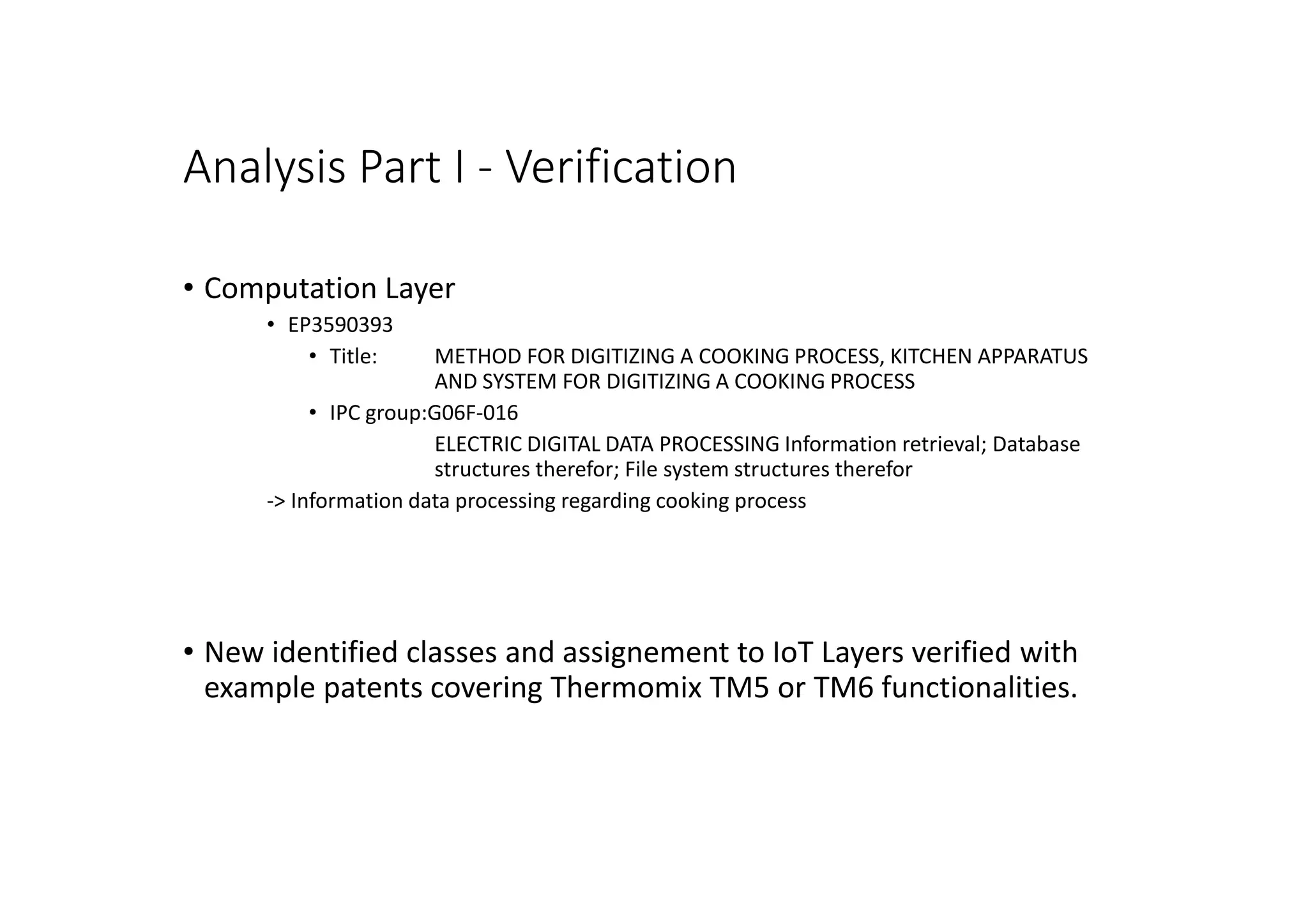 Analysis Part I - Verification

• Computation Layer
• EP3590393
• Title: METHOD FOR DIGITIZING A COOKING PROCESS, KITCHEN APPARATUS AND SYSTEM FOR DIGITIZING A COOKING PROCESS
• IPC group:G06F-016
ELECTRIC DIGITAL DATA PROCESSING Information retrieval; Database structures therefor; File system structures therefor
-> Information data processing regarding cooking process

• New identified classes and assignement to IoT Layers verified with example patents covering Thermomix TM5 or TM6 functionalities.